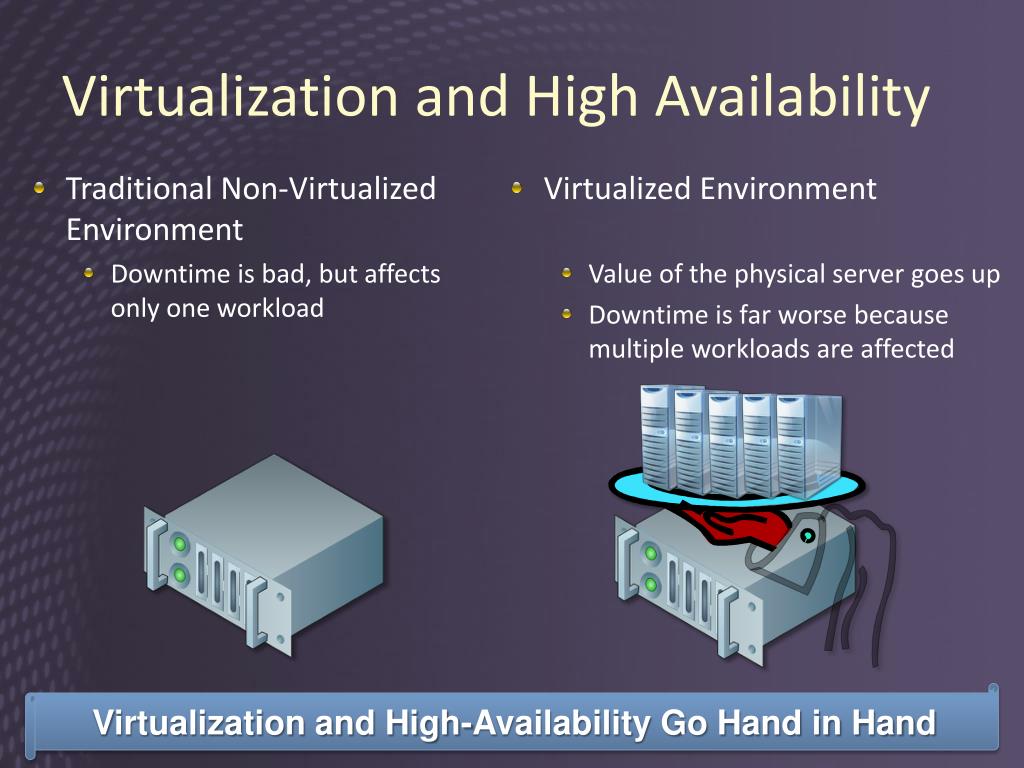 Virtualization and High Availability

Traditional Non-Virtualized Environment

Downtime is bad, but affects only one workload

Virtualized Environment

Value of the physical server goes up

Downtime is far worse because multiple workloads are affected

Virtualization and High-Availability Go Hand in Hand